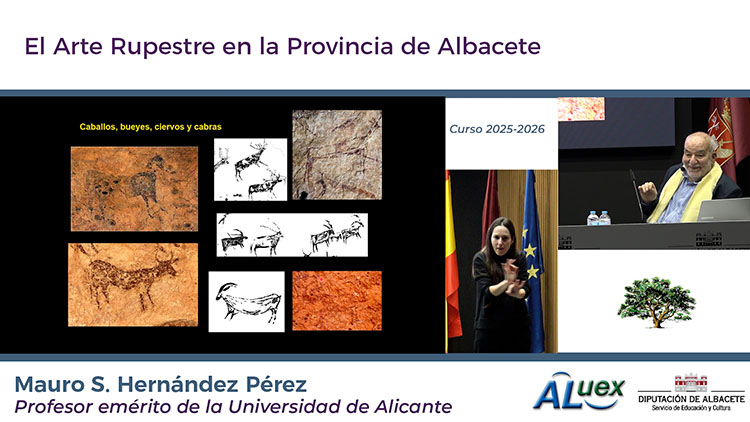 El Arte Rupestre en la Provincia de Albacete

Caballos, bueyes, ciervos y cabras

Curso 2025-2026

Mauro S. Hernández Pérez
Profesor emérito de la Universidad de Alicante

ALuex

DIPUTACIÓN DE ALBACETE
Servicio de Educación y Cultura